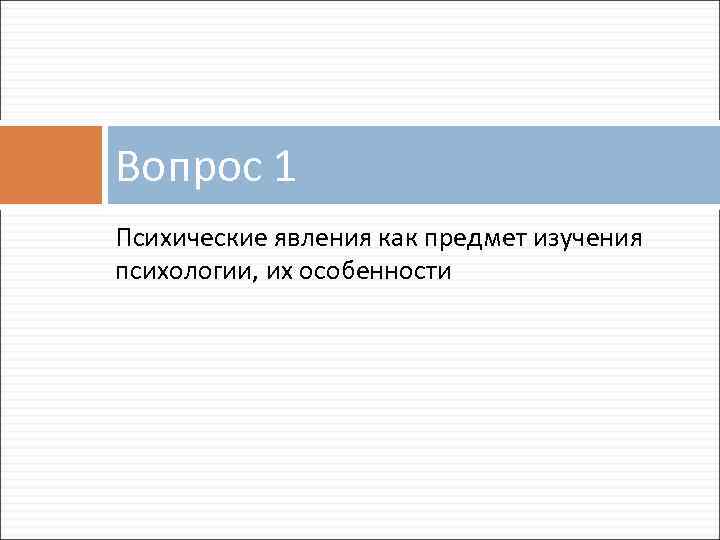 Вопрос 1

Психические явления как предмет изучения психологии, их особенности